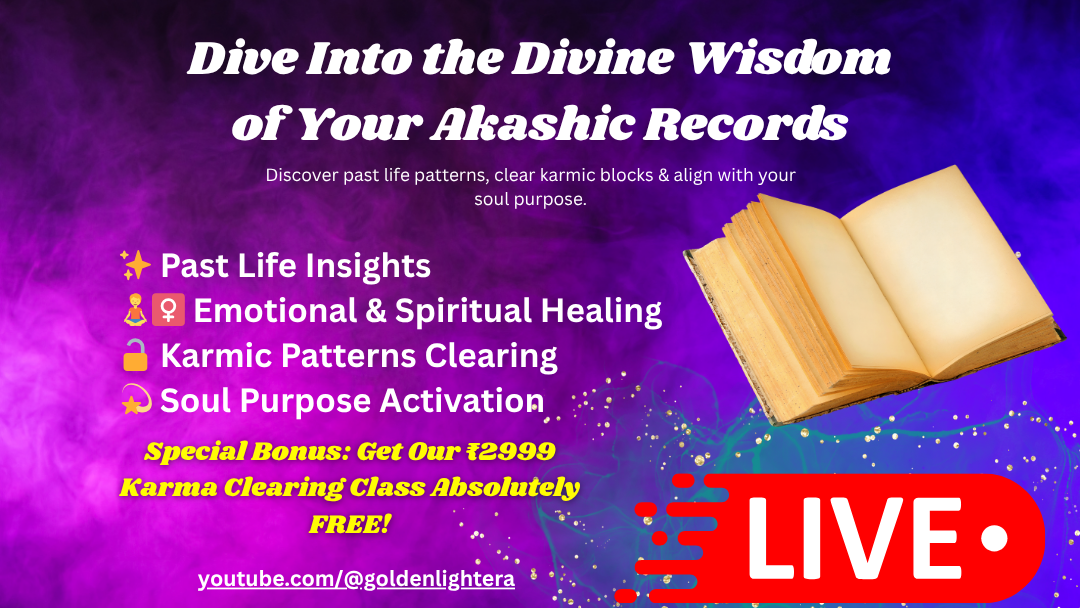 Dive Into the Divine Wisdom of Your Akashic Records

Discover past life patterns, clear karmic blocks & align with your soul purpose.

✨ Past Life Insights
🧘‍♀️ Emotional & Spiritual Healing
🔓 Karmic Patterns Clearing
💫 Soul Purpose Activation

Special Bonus: Get Our ₹2999 Karma Clearing Class Absolutely FREE!

youtube.com/@goldenlightera

LIVE